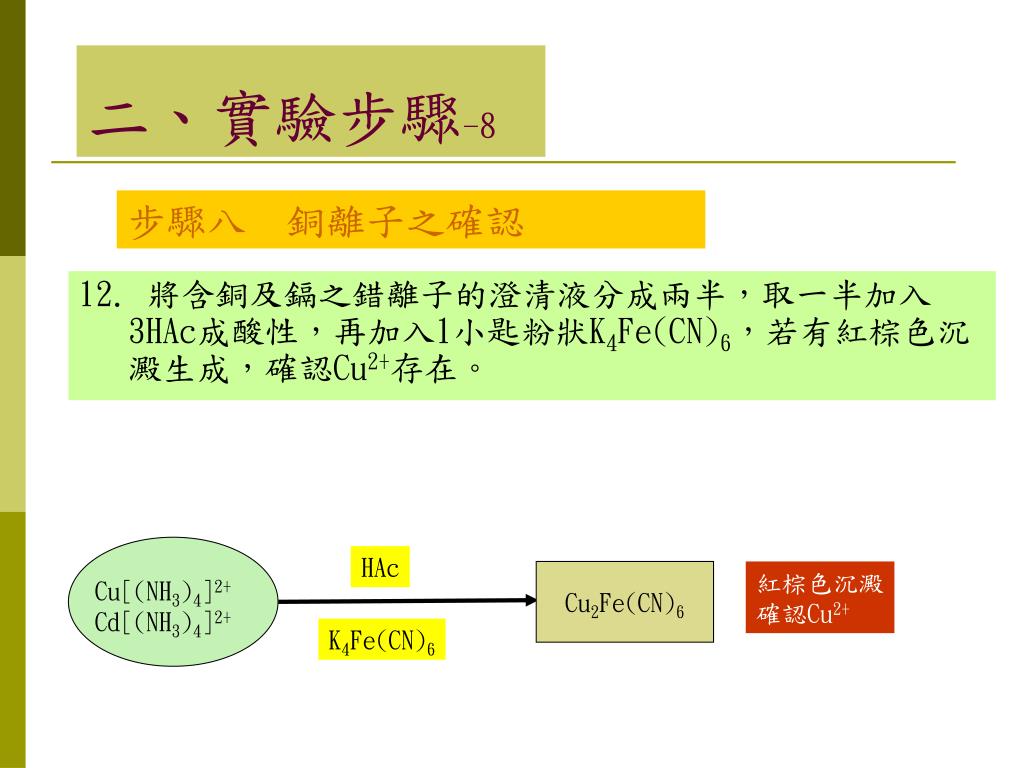 二、實驗步驟-8

步驟八　銅離子之確認

12. 將含銅及鎘之錯離子的澄清液分成兩半，取一半加入3HAc成酸性，再加入1小匙粉狀$K_4Fe(CN)_6$，若有紅棕色沉澱生成，確認$Cu^{2+}$存在。

$Cu[(NH_3)_4]^{2+}$
$Cd[(NH_3)_4]^{2+}$

HAc

$K_4Fe(CN)_6$

$Cu_2Fe(CN)_6$

紅棕色沉澱
確認$Cu^{2+}$